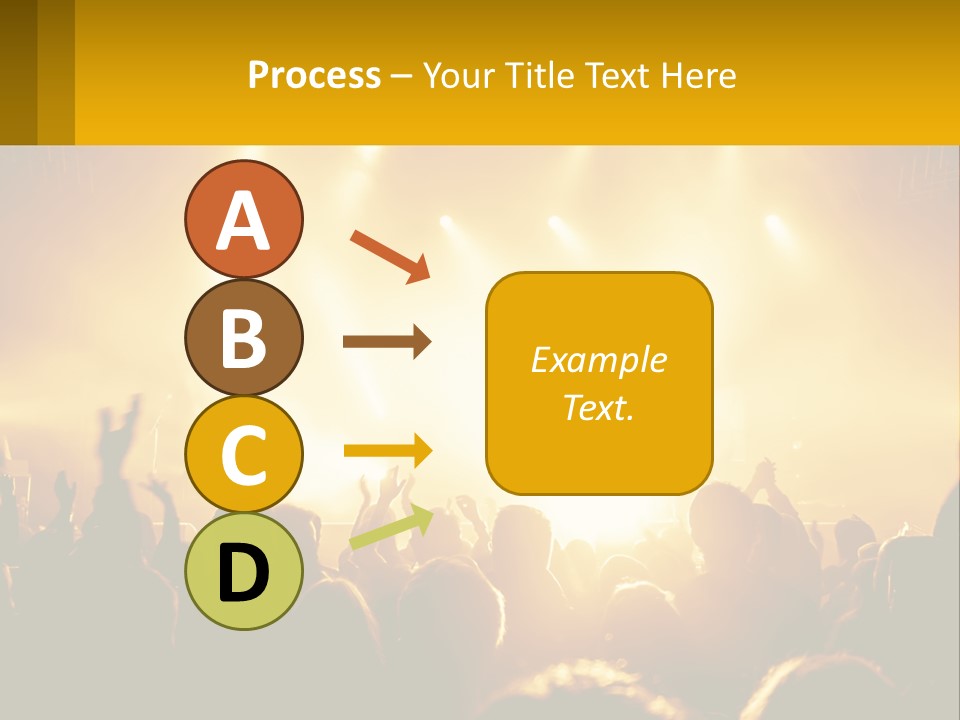 Process – Your Title Text Here

A

B

C

D

Example Text.